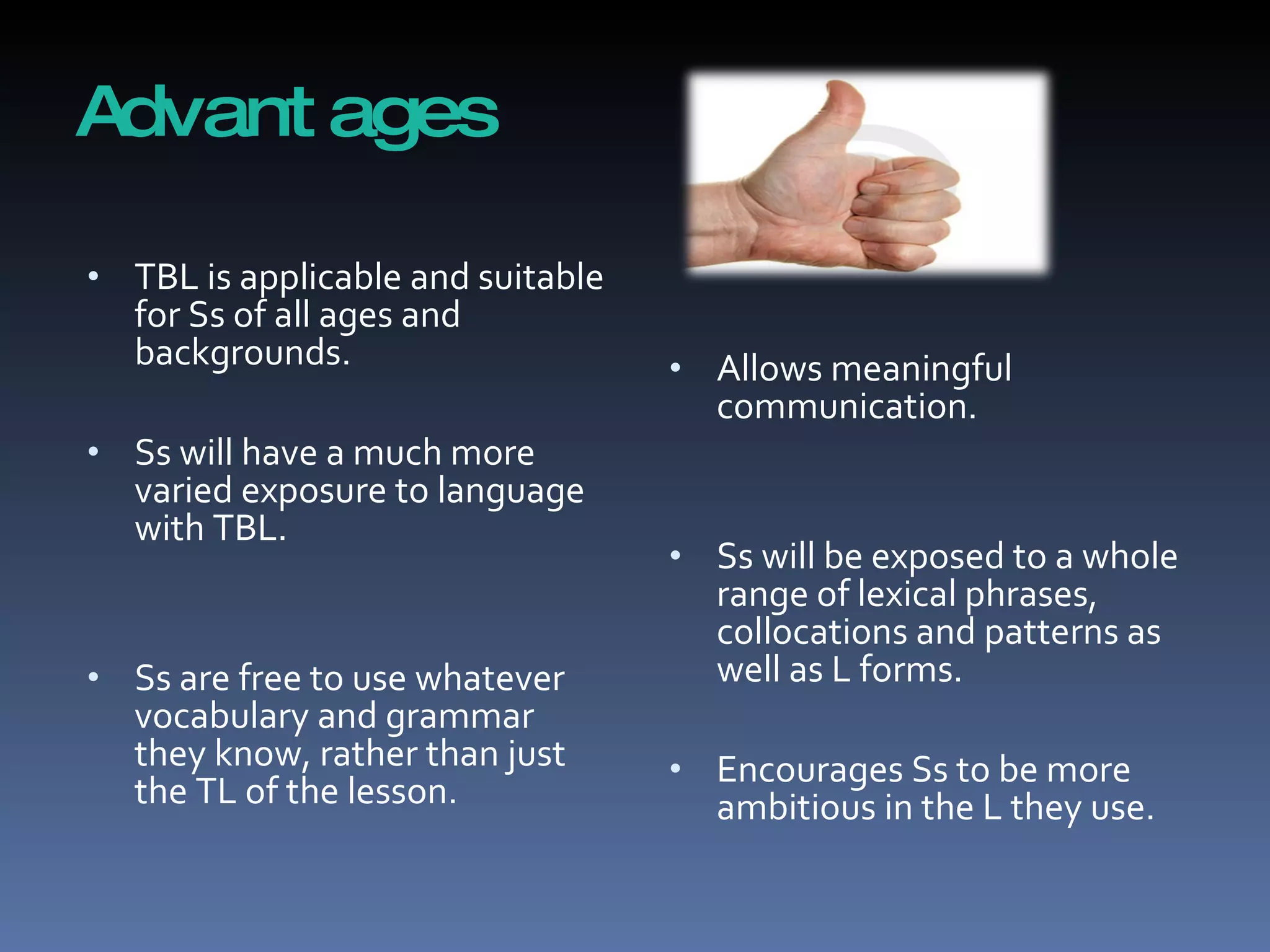 Advant ages

• TBL is applicable and suitable for Ss of all ages and backgrounds.

• Ss will have a much more varied exposure to language with TBL.

• Ss are free to use whatever vocabulary and grammar they know, rather than just the TL of the lesson.

• Allows meaningful communication.

• Ss will be exposed to a whole range of lexical phrases, collocations and patterns as well as L forms.

• Encourages Ss to be more ambitious in the L they use.